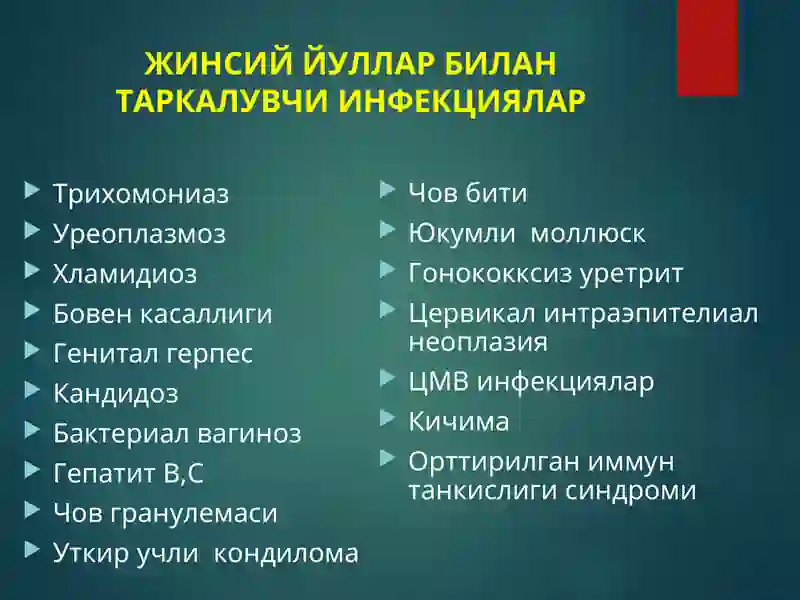 ЖИНСИЙ ЙУЛЛАР БИЛАН ТАРКАЛУВЧИ ИНФЕКЦИЯЛАР

Трихомониаз
Уреоплазмоз
Хламидиоз
Бовен касаллиги
Генитал герпес
Кандидоз
Бактериал вагиноз
Гепатит В,С
Чов гранулемаси
Уткир учли кондилома

Чов бити
Юкумли моллюск
Гонококксиз уретрит
Цервикал интраэпителиал неоплазия
ЦМВ инфекциялар
Кичима
Орттирилган иммун танкислиги синдроми